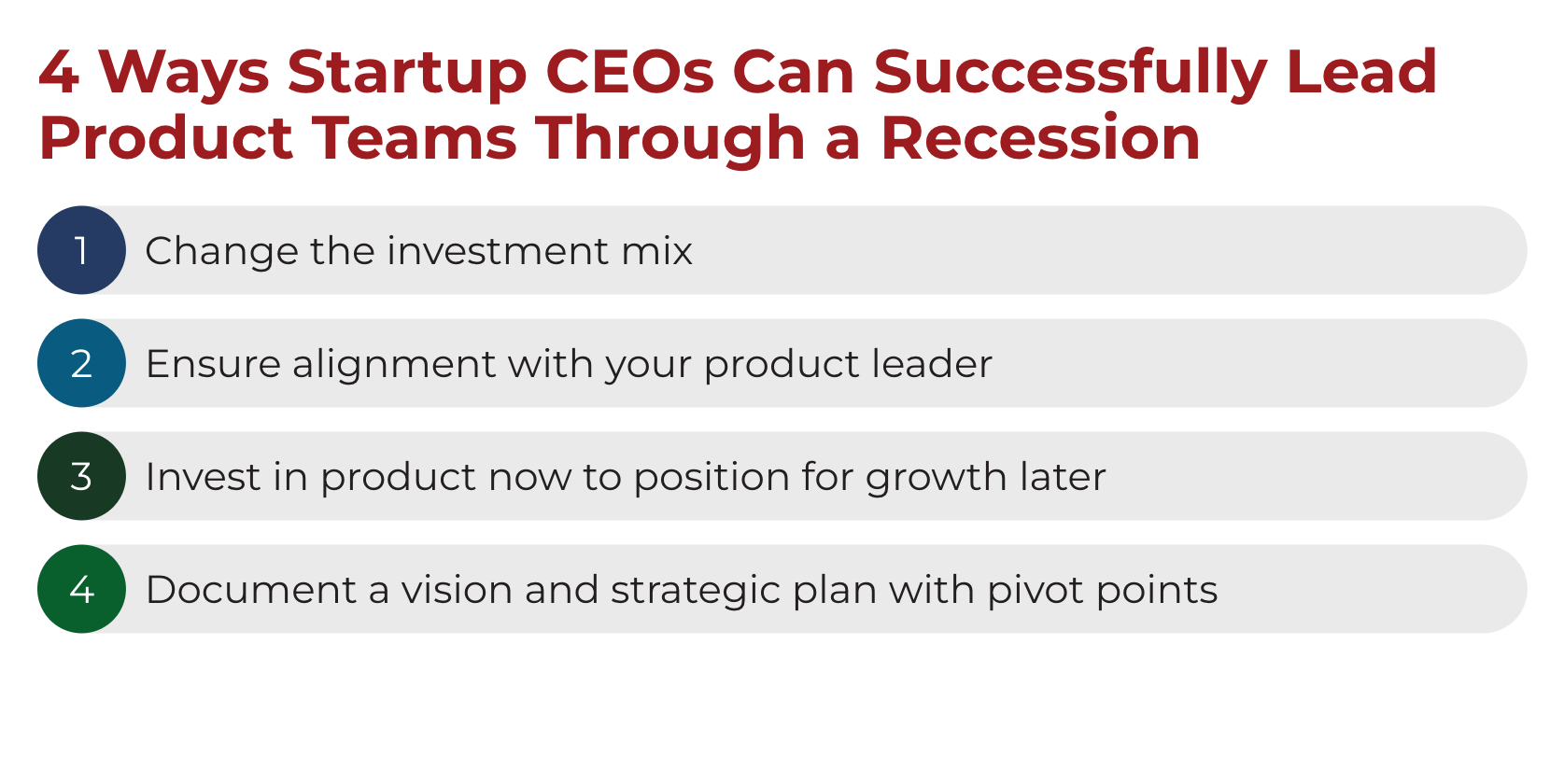 4 Ways Startup CEOs Can Successfully Lead Product Teams Through a Recession

1 Change the investment mix

2 Ensure alignment with your product leader

3 Invest in product now to position for growth later

4 Document a vision and strategic plan with pivot points